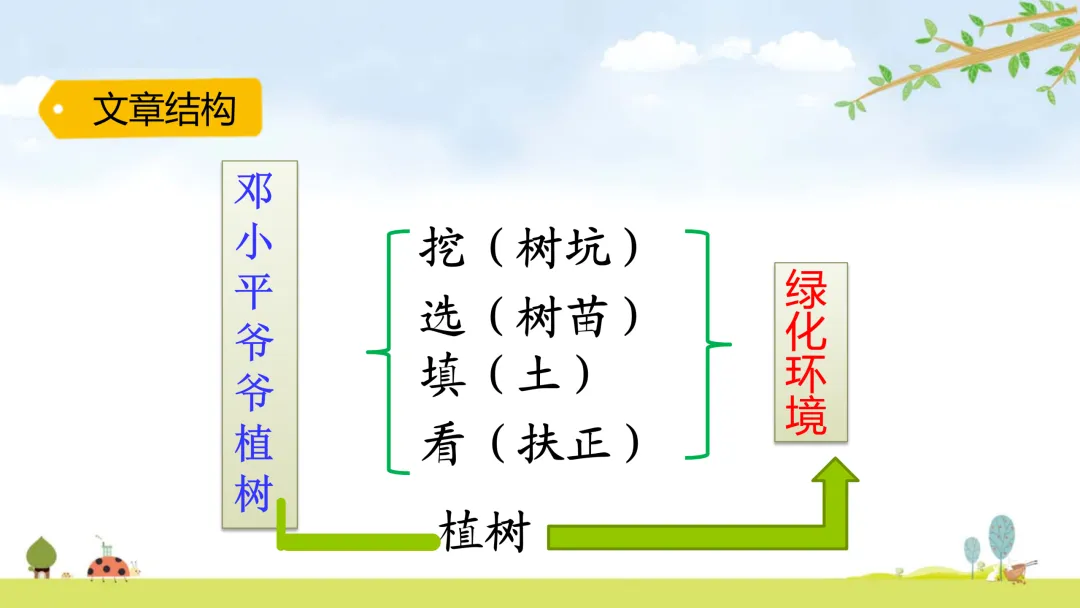 文章结构

邓小平爷爷植树

挖（树坑）
选（树苗）
填（土）
看（扶正）

绿化环境

植树